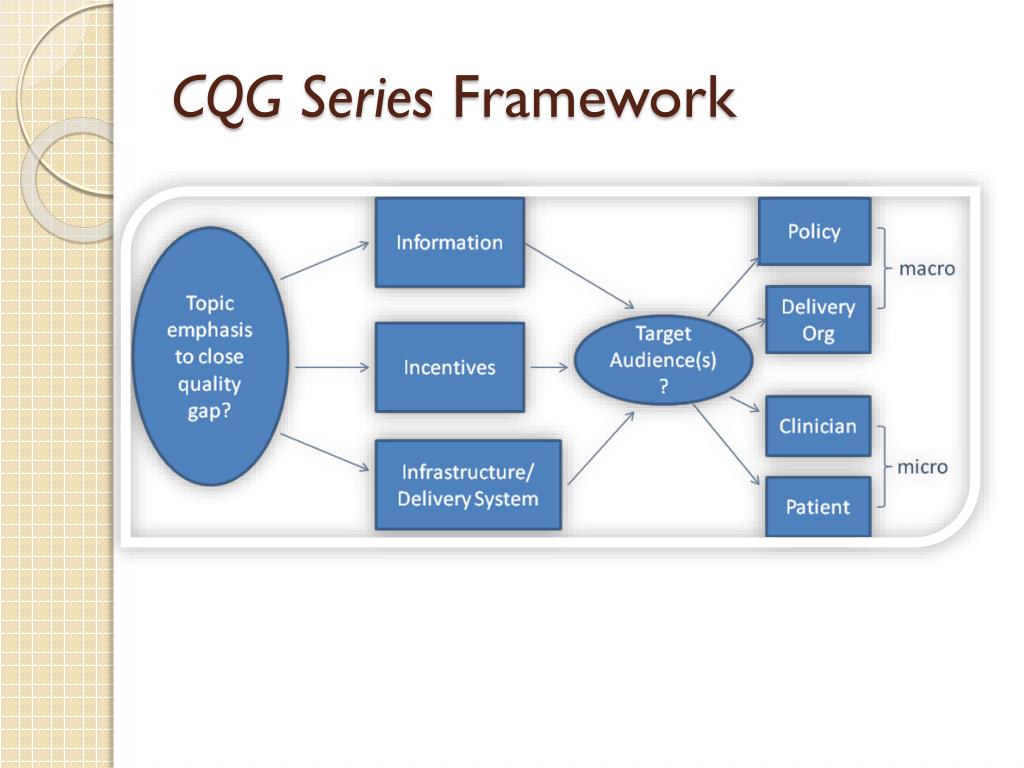 CQG Series Framework

Topic emphasis to close quality gap?

Information

Incentives

Infrastructure/ Delivery System

Target Audience(s) ?

Policy

Delivery Org

macro

Clinician

Patient

micro